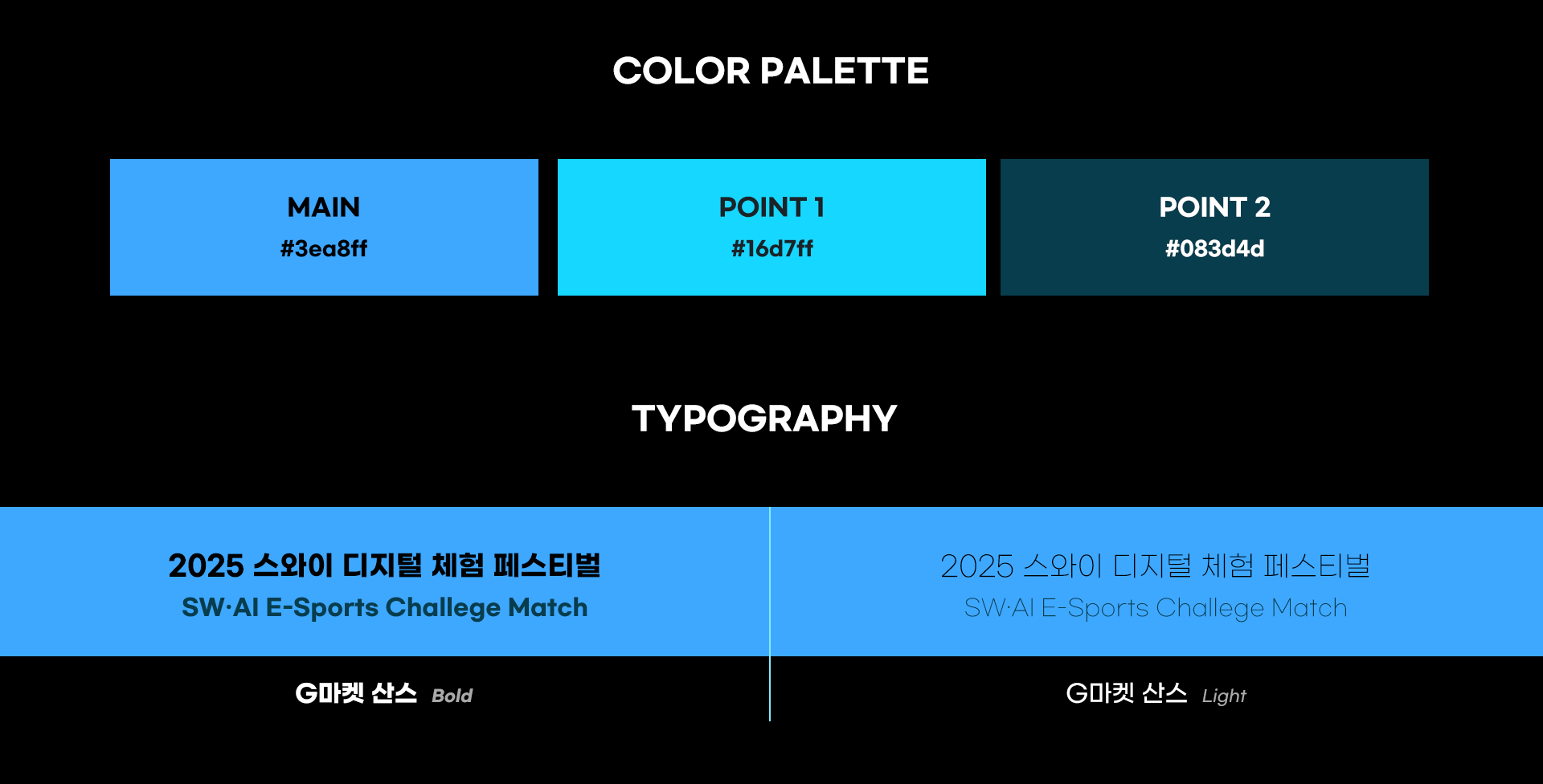 COLOR PALETTE

MAIN
#3ea8ff

POINT 1
#16d7ff

POINT 2
#083d4d

TYPOGRAPHY

2025 스와이 디지털 체험 페스티벌
SW·AI E-Sports Challege Match

G마켓 산스 Bold

2025 스와이 디지털 체험 페스티벌
SW·AI E-Sports Challege Match

G마켓 산스 Light